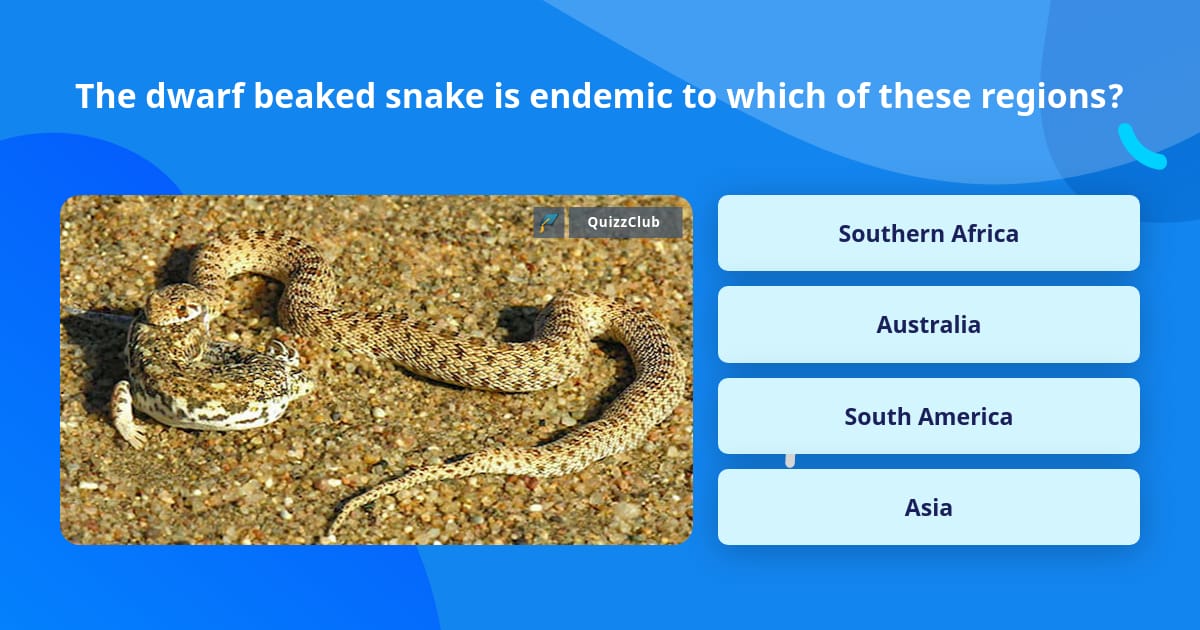 The dwarf beaked snake is endemic to which of these regions?

QuizzClub

Southern Africa

Australia

South America

Asia